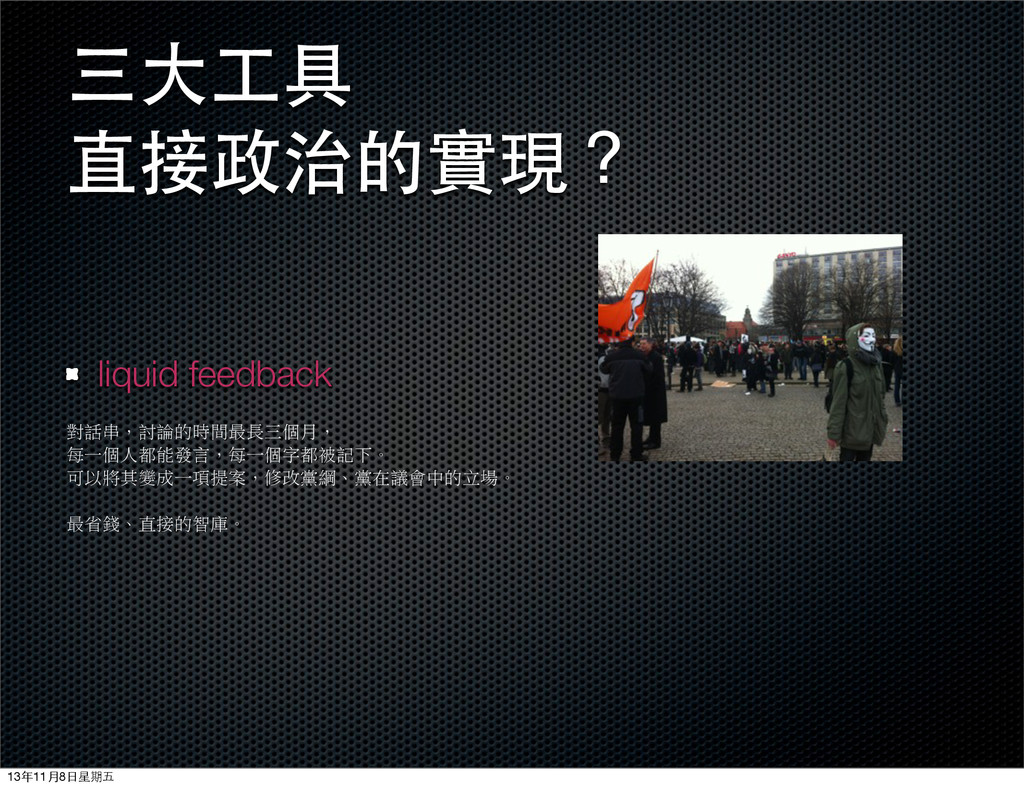 三大工具
直接政治的實現？

liquid feedback

對話串，討論的時間最長三個月，
每一個人都能發言，每一個字都被記下。
可以將其變成一項提案，修改黨綱、黨在議會中的立場。

最省錢、直接的智庫。

13年11月8日星期五